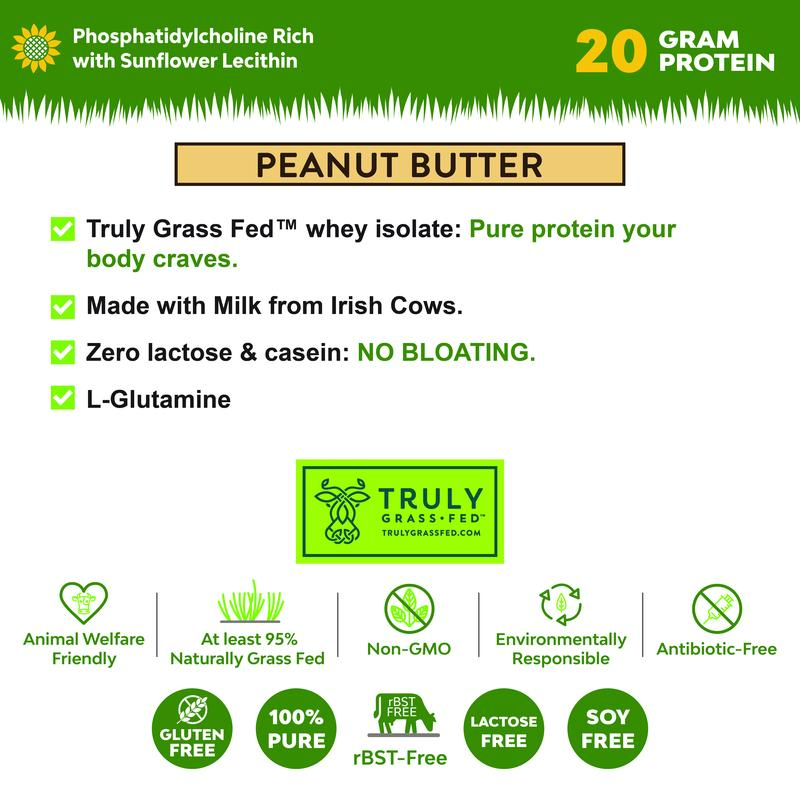 Phosphatidylcholine Rich with Sunflower Lecithin

20 GRAM PROTEIN

PEANUT BUTTER

Truly Grass Fed™ whey isolate: Pure protein your body craves.

Made with Milk from Irish Cows.

Zero lactose & casein: NO BLOATING.

L-Glutamine

TRULY GRASS•FED™ TRULYGRASSFED.COM

Animal Welfare Friendly

At least 95% Naturally Grass Fed

Non-GMO

Environmentally Responsible

Antibiotic-Free

GLUTEN FREE

100% PURE

rBST FREE

rBST-Free

LACTOSE FREE

SOY FREE